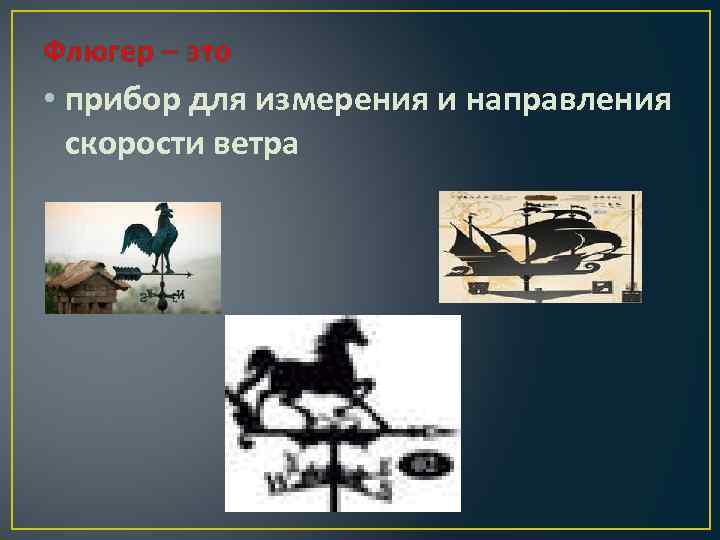 Флюгер – это

• прибор для измерения и направления скорости ветра